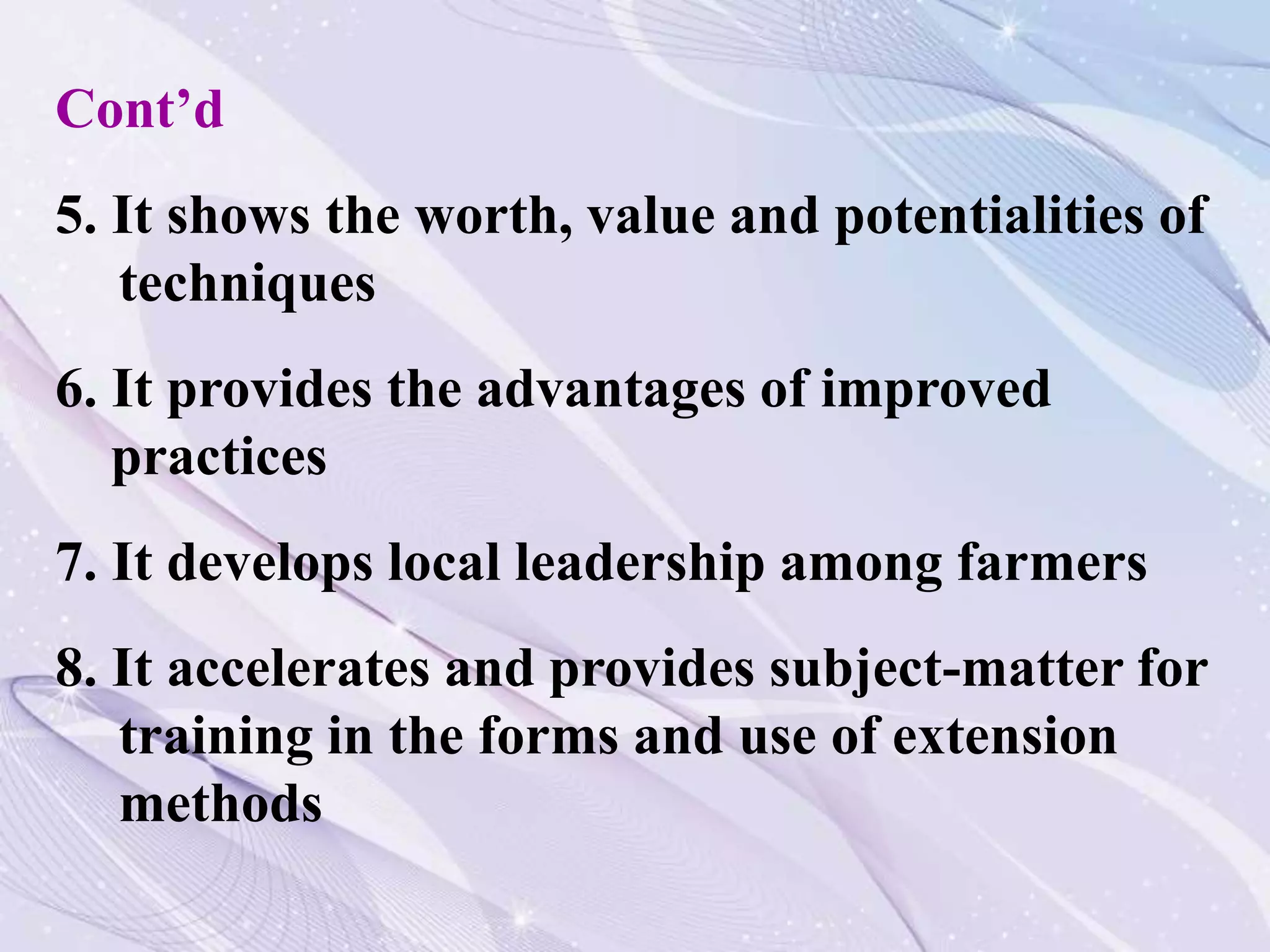 Cont’d

5. It shows the worth, value and potentialities of techniques

6. It provides the advantages of improved practices

7. It develops local leadership among farmers

8. It accelerates and provides subject-matter for training in the forms and use of extension methods